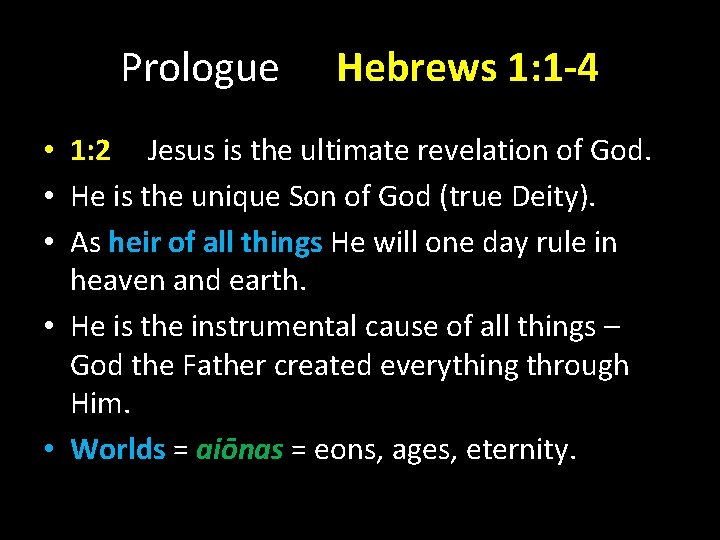 Prologue Hebrews 1:1-4

• 1:2 Jesus is the ultimate revelation of God.
• He is the unique Son of God (true Deity).
• As heir of all things He will one day rule in heaven and earth.
• He is the instrumental cause of all things – God the Father created everything through Him.
• Worlds = aiōnas = eons, ages, eternity.